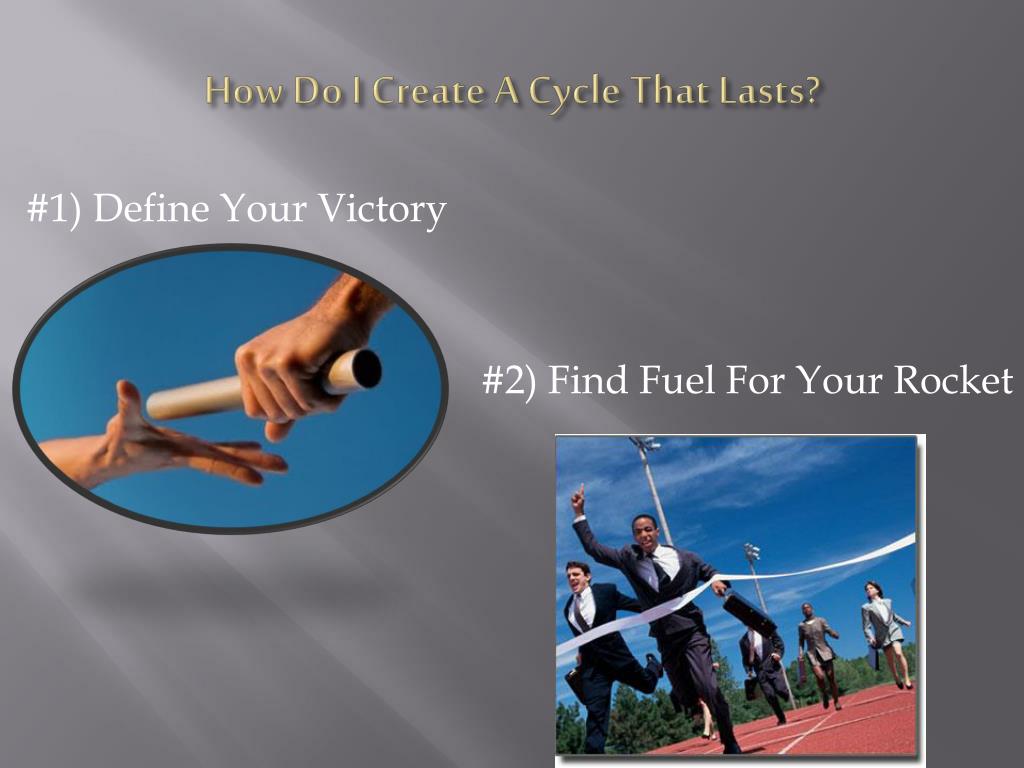 How Do I Create A Cycle That Lasts?

#1) Define Your Victory

#2) Find Fuel For Your Rocket